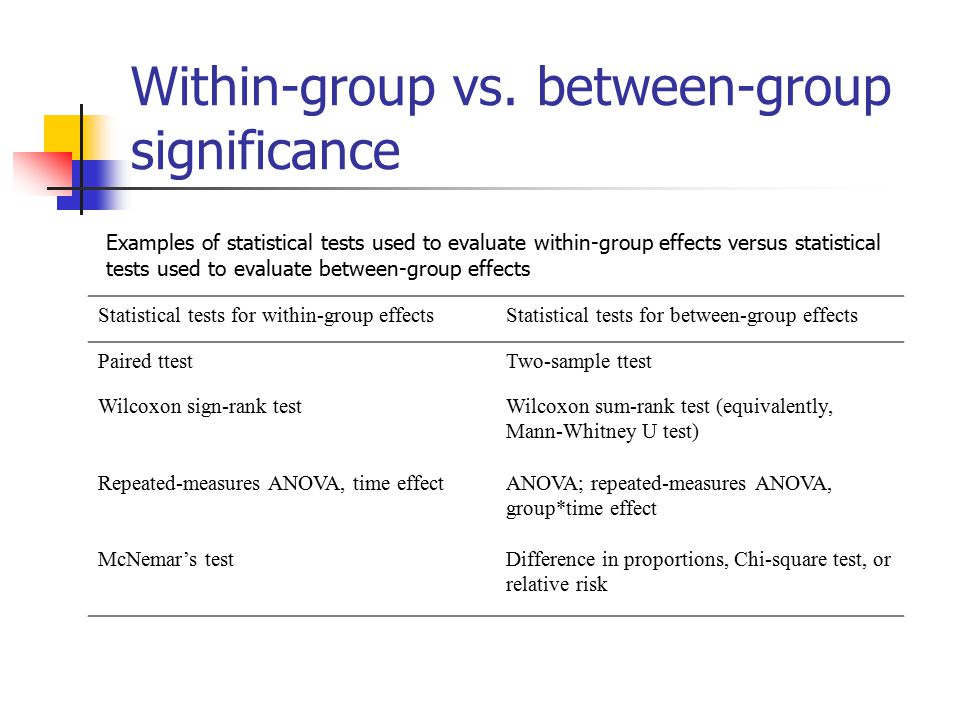 Within-group vs. between-group significance

Examples of statistical tests used to evaluate within-group effects versus statistical tests used to evaluate between-group effects

| Statistical tests for within-group effects | Statistical tests for between-group effects |
|---|---|
| Paired ttest | Two-sample ttest |
| Wilcoxon sign-rank test | Wilcoxon sum-rank test (equivalently, Mann-Whitney U test) |
| Repeated-measures ANOVA, time effect | ANOVA; repeated-measures ANOVA, group*time effect |
| McNemar's test | Difference in proportions, Chi-square test, or relative risk |